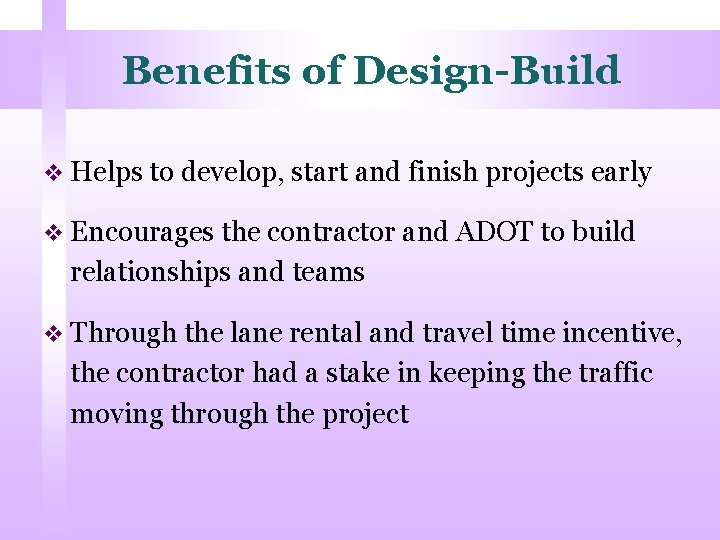 Benefits of Design-Build

❖ Helps to develop, start and finish projects early

❖ Encourages the contractor and ADOT to build relationships and teams

❖ Through the lane rental and travel time incentive, the contractor had a stake in keeping the traffic moving through the project